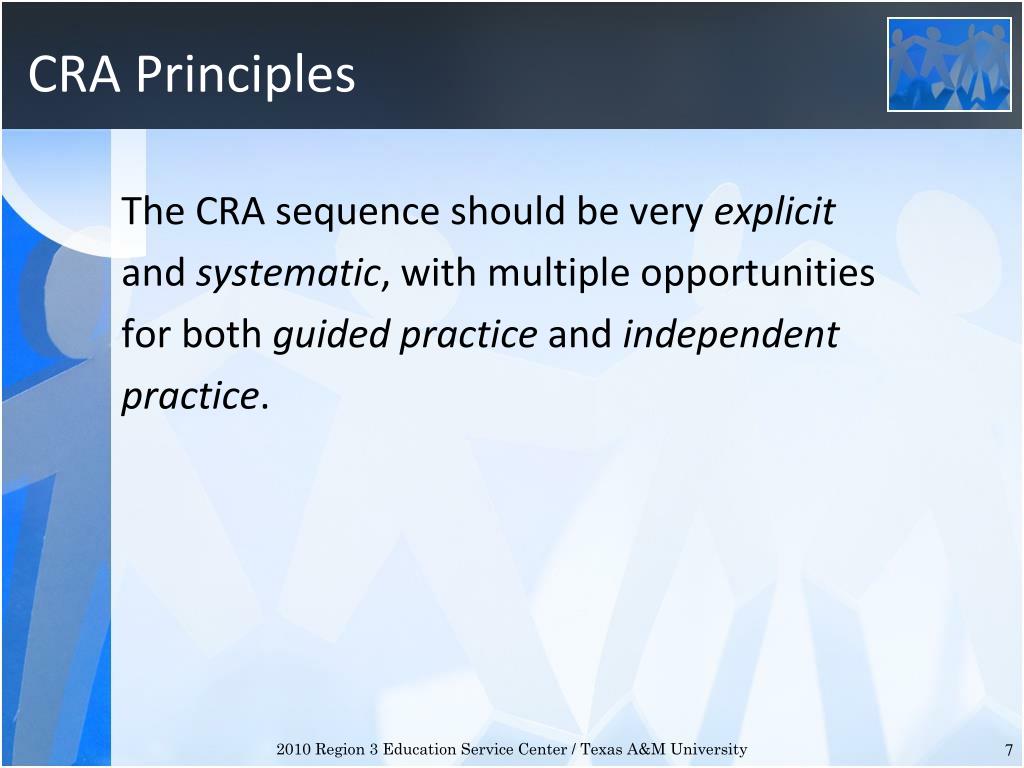 CRA Principles

The CRA sequence should be very explicit and systematic, with multiple opportunities for both guided practice and independent practice.

2010 Region 3 Education Service Center / Texas A&M University

7